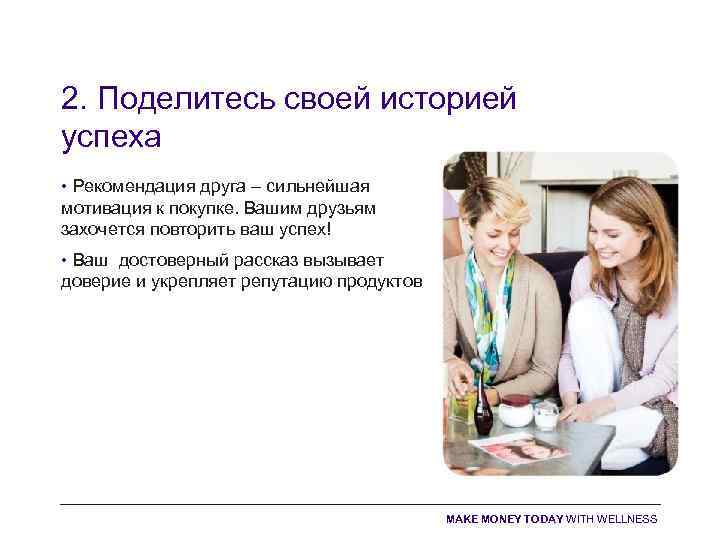 2. Поделитесь своей историей успеха

• Рекомендация друга – сильнейшая мотивация к покупке. Вашим друзьям захочется повторить ваш успех!

• Ваш достоверный рассказ вызывает доверие и укрепляет репутацию продуктов

MAKE MONEY TODAY WITH WELLNESS